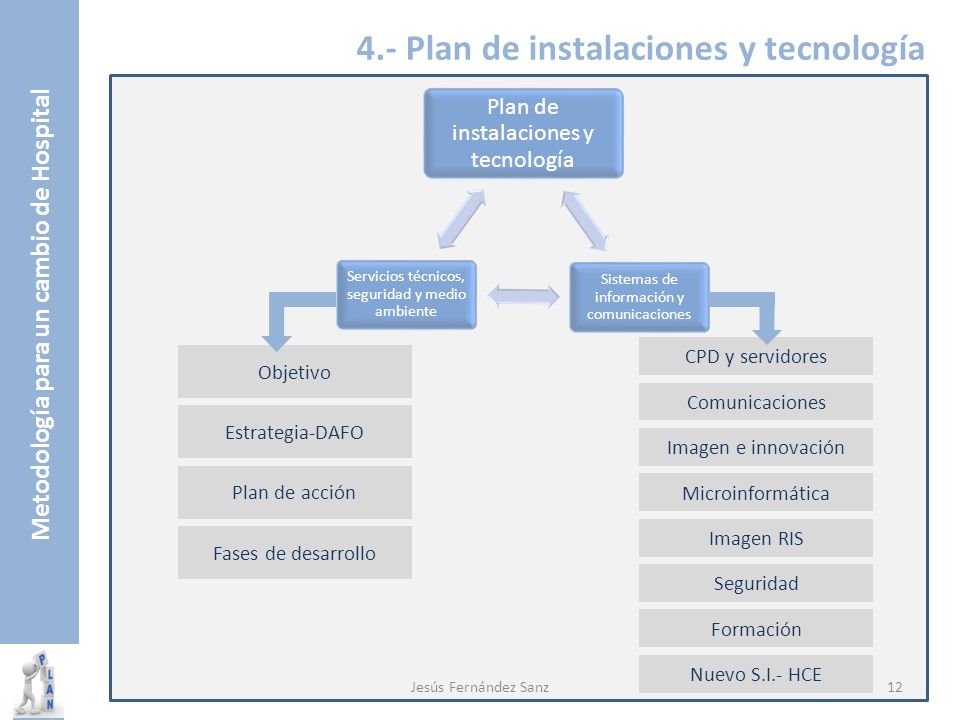 Metodología para un cambio de Hospital

4.- Plan de instalaciones y tecnología

Plan de instalaciones y tecnología

Servicios técnicos, seguridad y medio ambiente

Sistemas de información y comunicaciones

Objetivo

Estrategia-DAFO

Plan de acción

Fases de desarrollo

CPD y servidores

Comunicaciones

Imagen e innovación

Microinformática

Imagen RIS

Seguridad

Formación

Nuevo S.I.- HCE

PLAN

Jesús Fernández Sanz

12